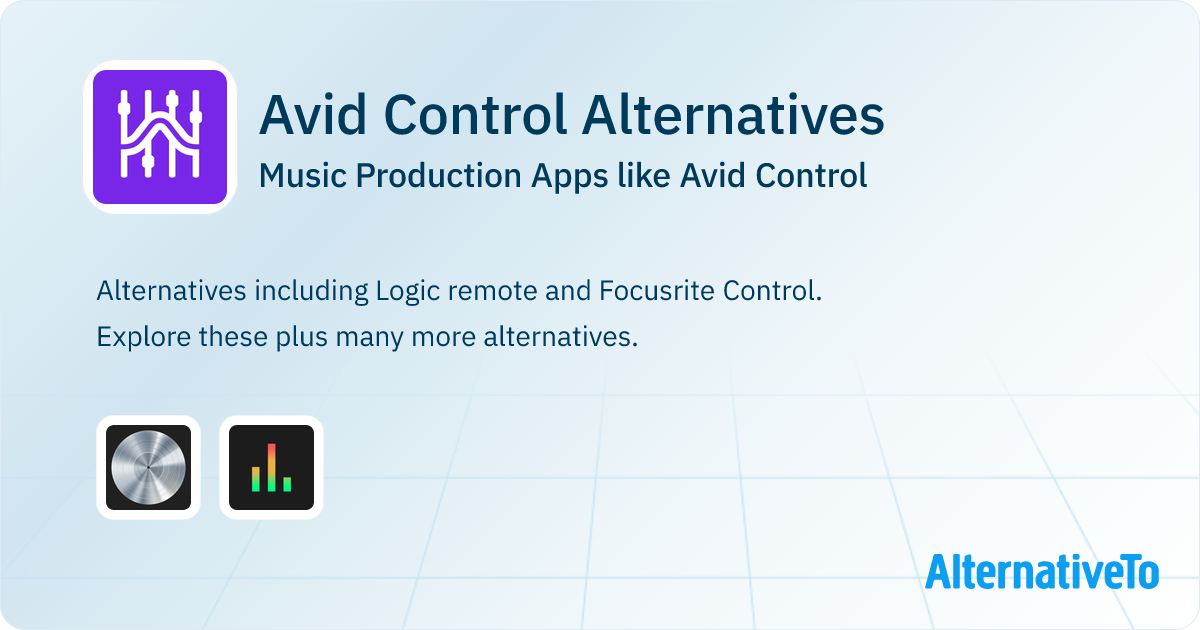 Avid Control Alternatives

Music Production Apps like Avid Control

Alternatives including Logic remote and Focusrite Control.
Explore these plus many more alternatives.

AlternativeTo